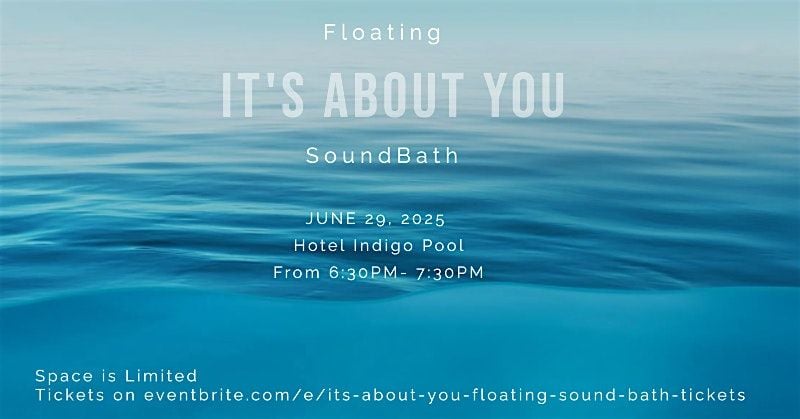 Floating

IT'S ABOUT YOU

SoundBath

JUNE 29, 2025
Hotel Indigo Pool
From 6:30PM- 7:30PM

Space is Limited
Tickets on eventbrite.com/e/its-about-you-floating-sound-bath-tickets